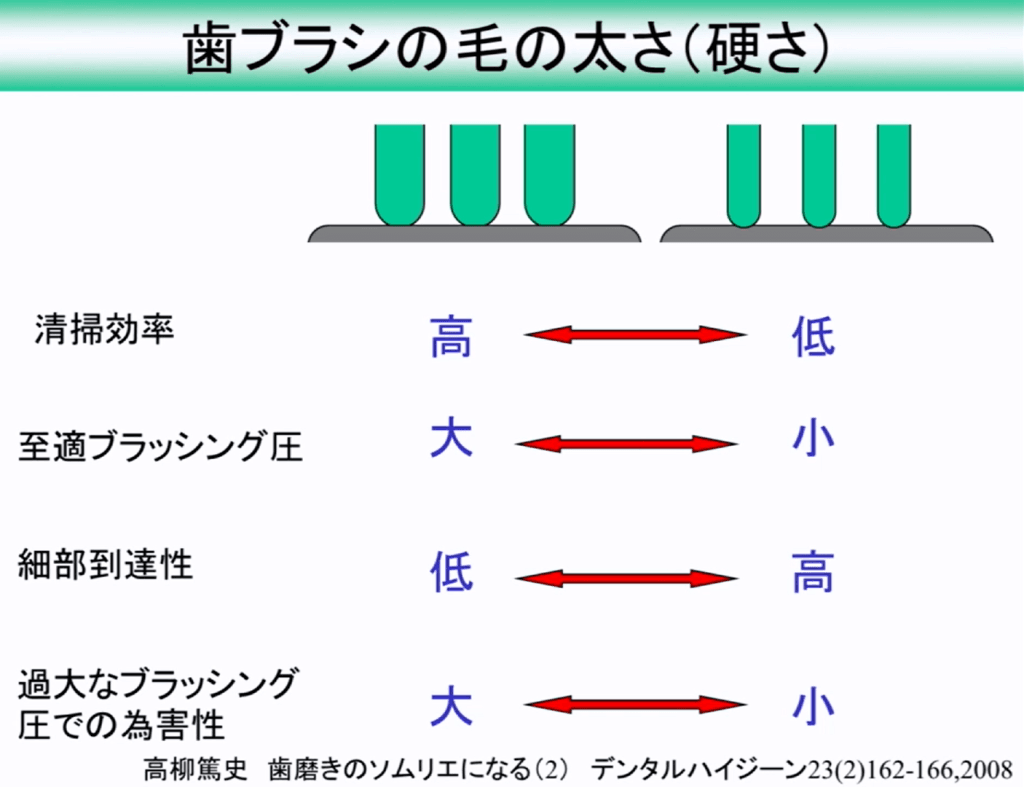 歯ブラシの毛の太さ（硬さ）

清掃効率 高 低

至適ブラッシング圧 大 小

細部到達性 低 高

過大なブラッシング圧での為害性 大 小

高柳篤史　歯磨きのソムリエになる（2）　デンタルハイジーン23(2)162-166,2008